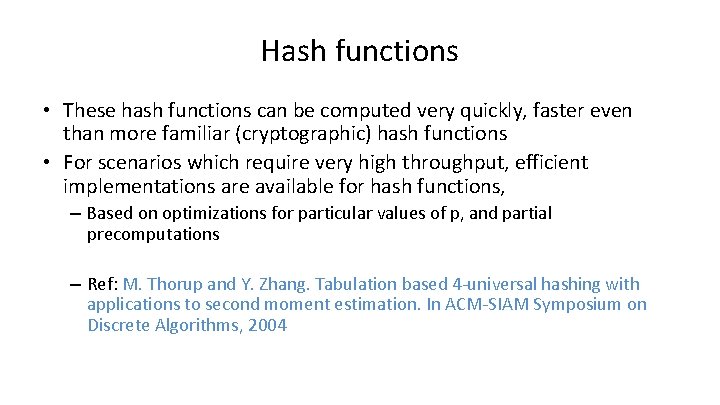 Hash functions

• These hash functions can be computed very quickly, faster even than more familiar (cryptographic) hash functions

• For scenarios which require very high throughput, efficient implementations are available for hash functions,

– Based on optimizations for particular values of p, and partial precomputations

– Ref: M. Thorup and Y. Zhang. Tabulation based 4-universal hashing with applications to second moment estimation. In ACM-SIAM Symposium on Discrete Algorithms, 2004